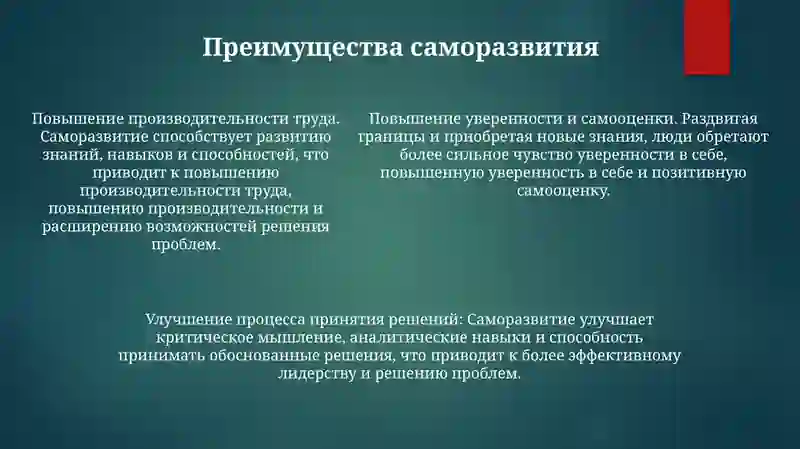 Преимущества саморазвития

Повышение производительности труда. Саморазвитие способствует развитию знаний, навыков и способностей, что приводит к повышению производительности труда, повышению производительности и расширению возможностей решения проблем.

Повышение уверенности и самооценки. Раздвигая границы и приобретая новые знания, люди обретают более сильное чувство уверенности в себе, повышенную уверенность в себе и позитивную самооценку.

Улучшение процесса принятия решений: Саморазвитие улучшает критическое мышление, аналитические навыки и способность принимать обоснованные решения, что приводит к более эффективному лидерству и решению проблем.